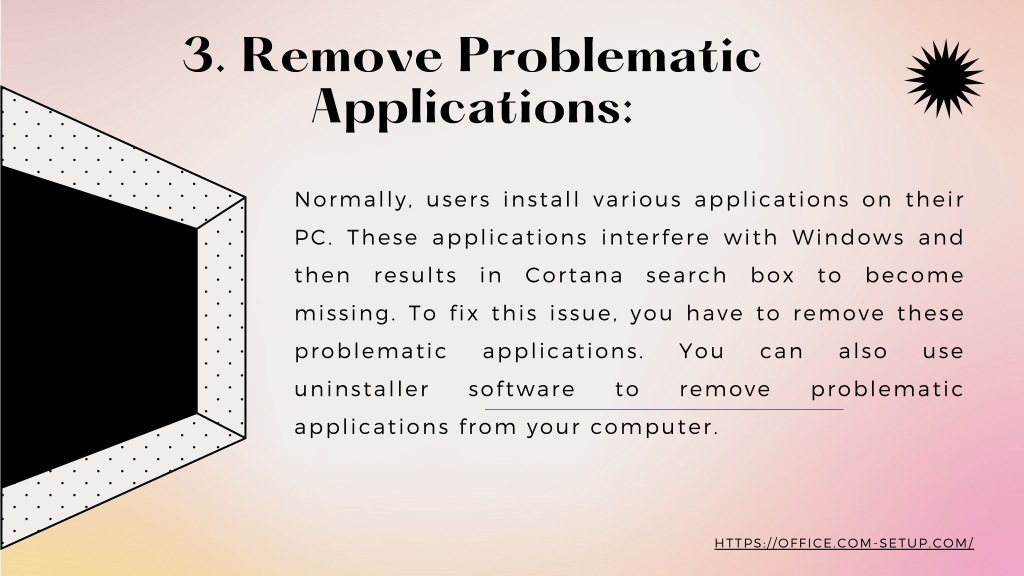 3. Remove Problematic Applications:

Normally, users install various applications on their PC. These applications interfere with Windows and then results in Cortana search box to become missing. To fix this issue, you have to remove these problematic applications. You can also use uninstaller software to remove problematic applications from your computer.

HTTPS://OFFICE.COM-SETUP.COM/